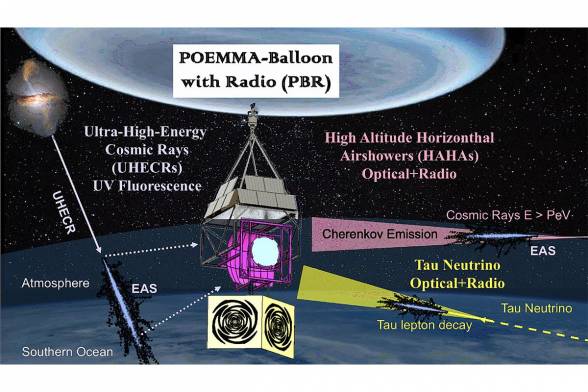 POEMMA-Balloon with Radio (PBR)

Ultra-High-Energy Cosmic Rays (UHECRs) UV Fluorescence

High Altitude Horizonthal Airshowers (HAHAs) Optical+Radio

UHECR

Cosmic Rays E > PeV

Cherenkov Emission

EAS

Atmosphere

EAS

Tau Neutrino Optical+Radio

Tau Neutrino

Tau lepton decay

Southern Ocean